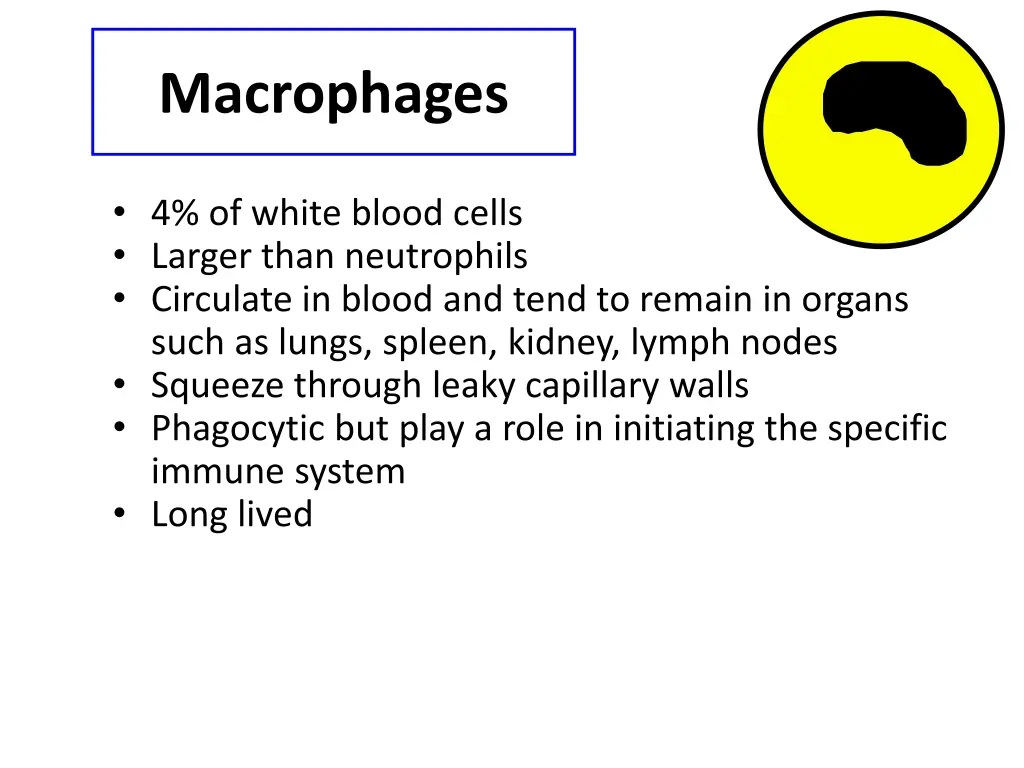 Macrophages

• 4% of white blood cells
• Larger than neutrophils
• Circulate in blood and tend to remain in organs such as lungs, spleen, kidney, lymph nodes
• Squeeze through leaky capillary walls
• Phagocytic but play a role in initiating the specific immune system
• Long lived